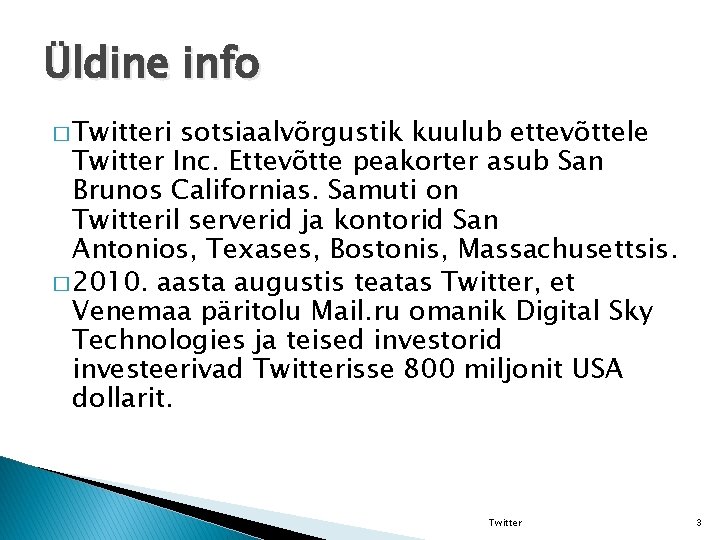 Üldine info

□ Twitteri sotsiaalvõrgustik kuulub ettevõttele Twitter Inc. Ettevõtte peakorter asub San Brunos Californias. Samuti on Twitteril serverid ja kontorid San Antonios, Texases, Bostonis, Massachusettsis.

□ 2010. aasta augustis teatas Twitter, et Venemaa päritolu Mail.ru omanik Digital Sky Technologies ja teised investorid investeerivad Twitterisse 800 miljonit USA dollarit.

Twitter

3